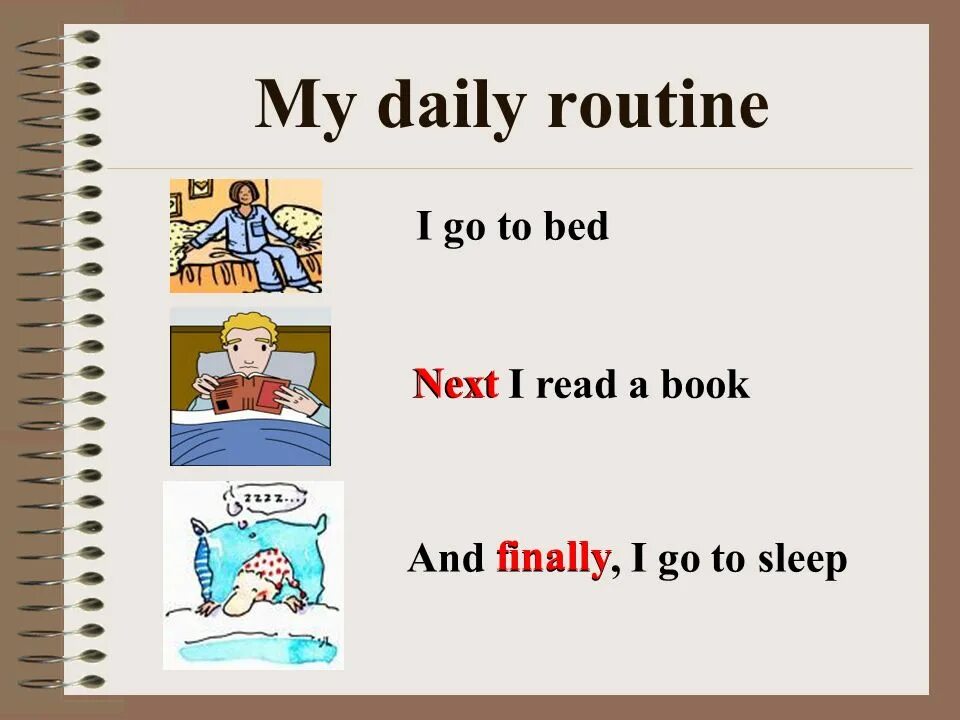 My daily routine

I go to bed

Next I read a book

zzzz...

And finally, I go to sleep